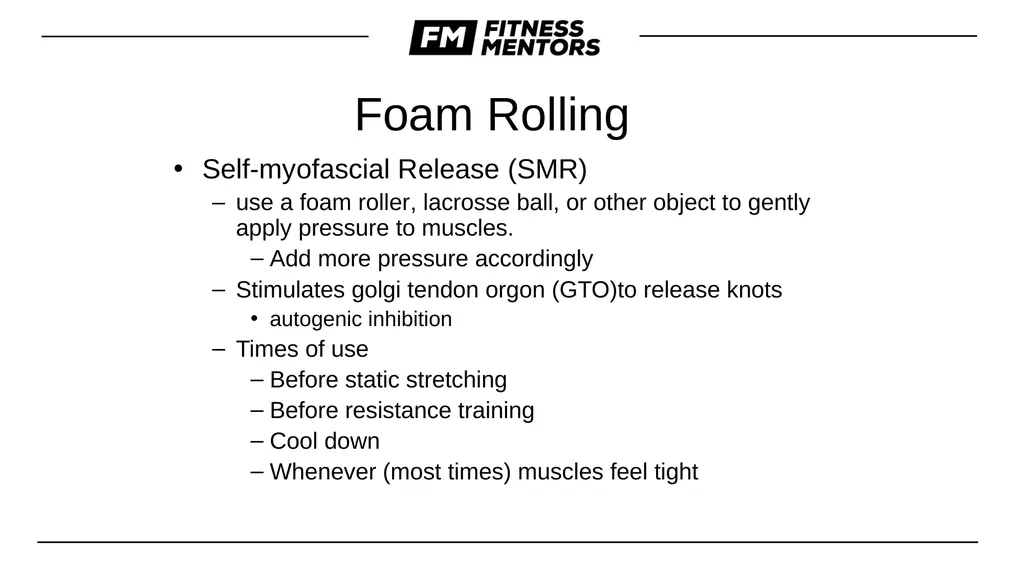 FM FITNESS MENTORS

Foam Rolling

• Self-myofascial Release (SMR)
– use a foam roller, lacrosse ball, or other object to gently apply pressure to muscles.
– Add more pressure accordingly
– Stimulates golgi tendon orgon (GTO)to release knots
• autogenic inhibition
– Times of use
– Before static stretching
– Before resistance training
– Cool down
– Whenever (most times) muscles feel tight